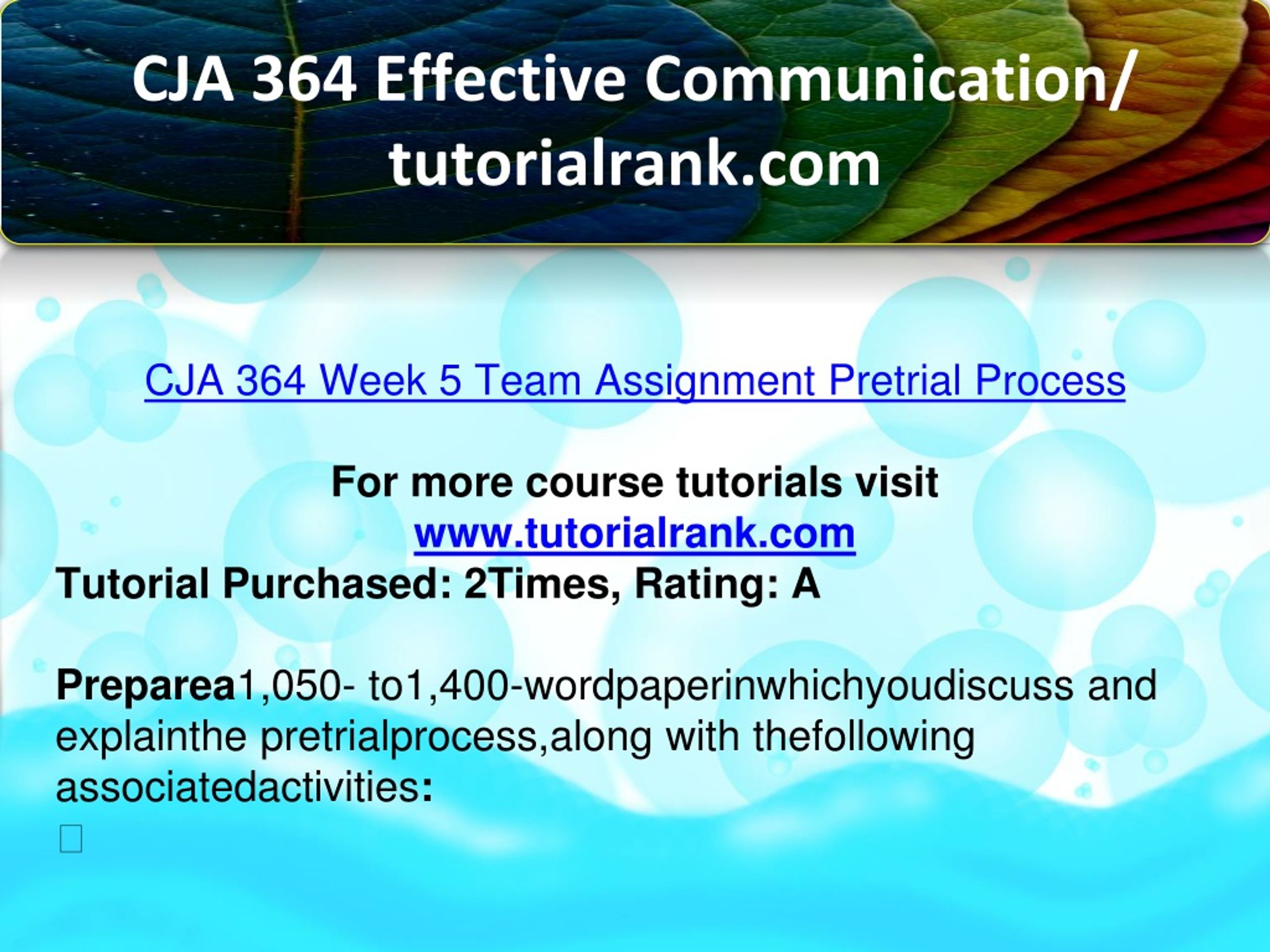 CJA 364 Effective Communication/ tutorialrank.com

CJA 364 Week 5 Team Assignment Pretrial Process

For more course tutorials visit
www.tutorialrank.com
Tutorial Purchased: 2Times, Rating: A

Preparea1,050- to1,400-wordpaperinwhichyoudiscuss and explainthe pretrialprocess,along with thefollowing associatedactivities: